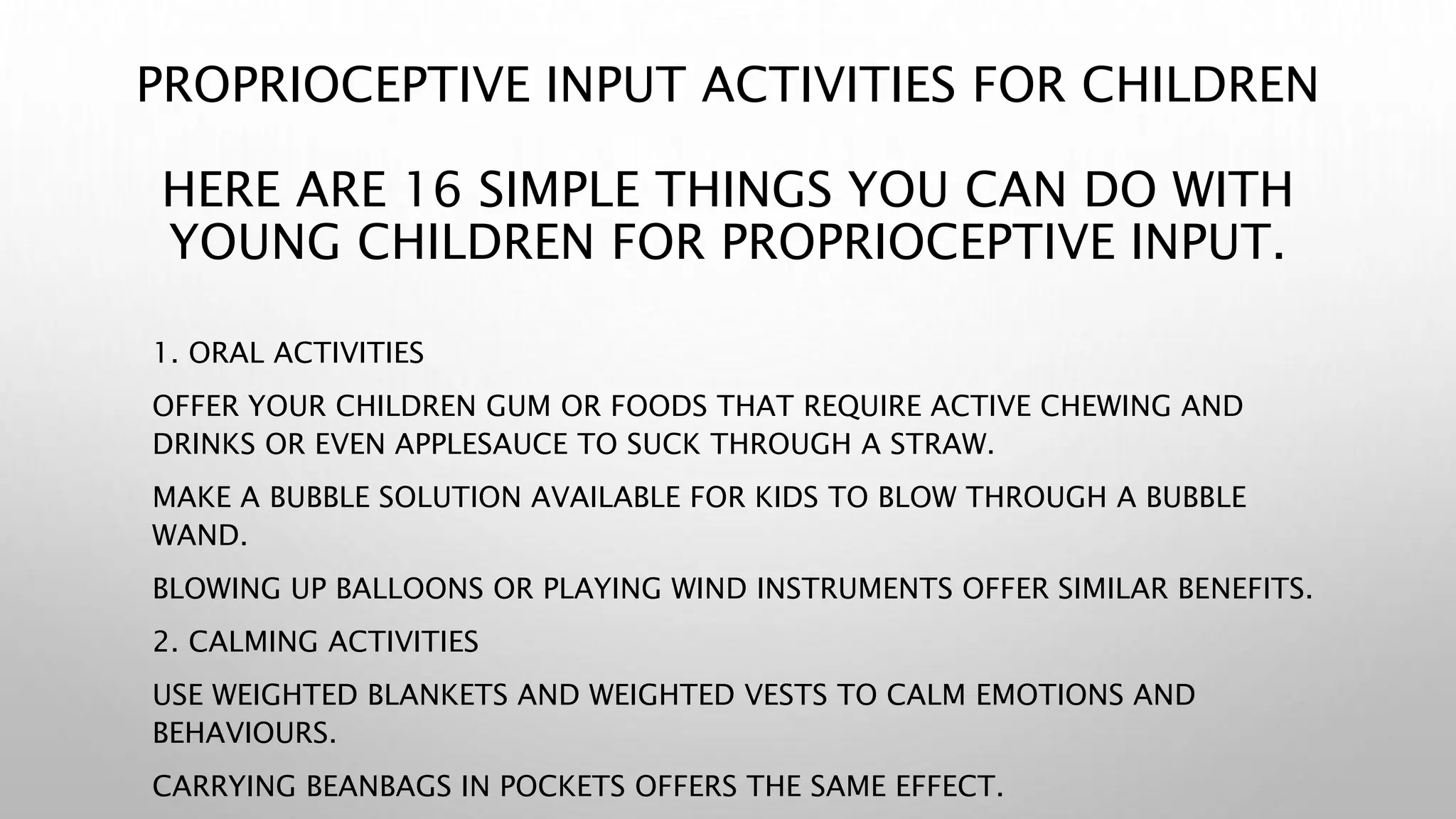 PROPRIOCEPTIVE INPUT ACTIVITIES FOR CHILDREN

HERE ARE 16 SIMPLE THINGS YOU CAN DO WITH YOUNG CHILDREN FOR PROPRIOCEPTIVE INPUT.

1. ORAL ACTIVITIES

OFFER YOUR CHILDREN GUM OR FOODS THAT REQUIRE ACTIVE CHEWING AND DRINKS OR EVEN APPLESAUCE TO SUCK THROUGH A STRAW.

MAKE A BUBBLE SOLUTION AVAILABLE FOR KIDS TO BLOW THROUGH A BUBBLE WAND.

BLOWING UP BALLOONS OR PLAYING WIND INSTRUMENTS OFFER SIMILAR BENEFITS.

2. CALMING ACTIVITIES

USE WEIGHTED BLANKETS AND WEIGHTED VESTS TO CALM EMOTIONS AND BEHAVIOURS.

CARRYING BEANBAGS IN POCKETS OFFERS THE SAME EFFECT.